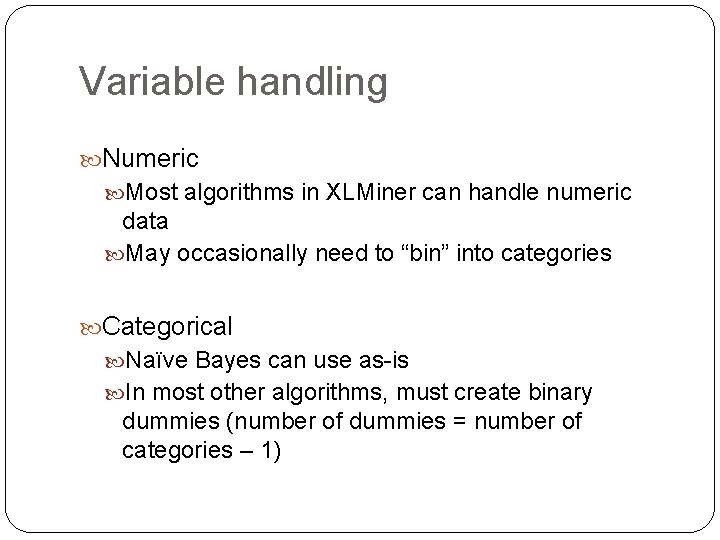 Variable handling

Numeric

Most algorithms in XLMiner can handle numeric data

May occasionally need to “bin” into categories

Categorical

Naïve Bayes can use as-is

In most other algorithms, must create binary dummies (number of dummies = number of categories – 1)